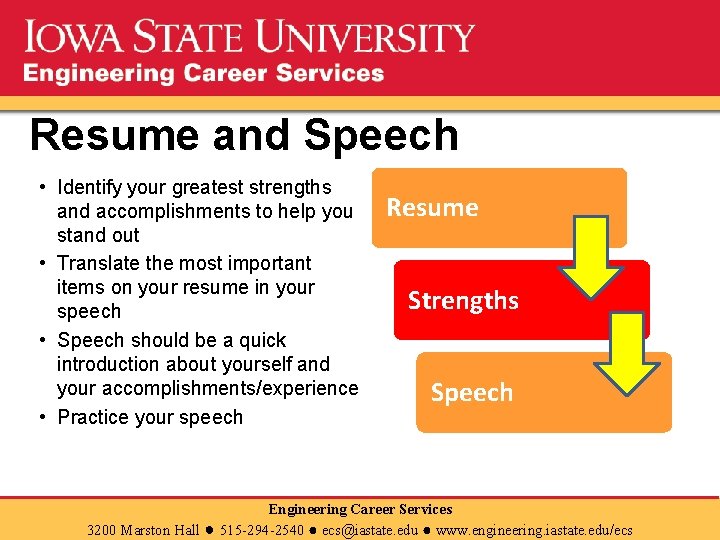 IOWA STATE UNIVERSITY
Engineering Career Services

Resume and Speech

• Identify your greatest strengths and accomplishments to help you stand out
• Translate the most important items on your resume in your speech
• Speech should be a quick introduction about yourself and your accomplishments/experience
• Practice your speech

Resume

Strengths

Speech

Engineering Career Services
3200 Marston Hall ● 515-294-2540 ● ecs@iastate.edu ● www.engineering.iastate.edu/ecs